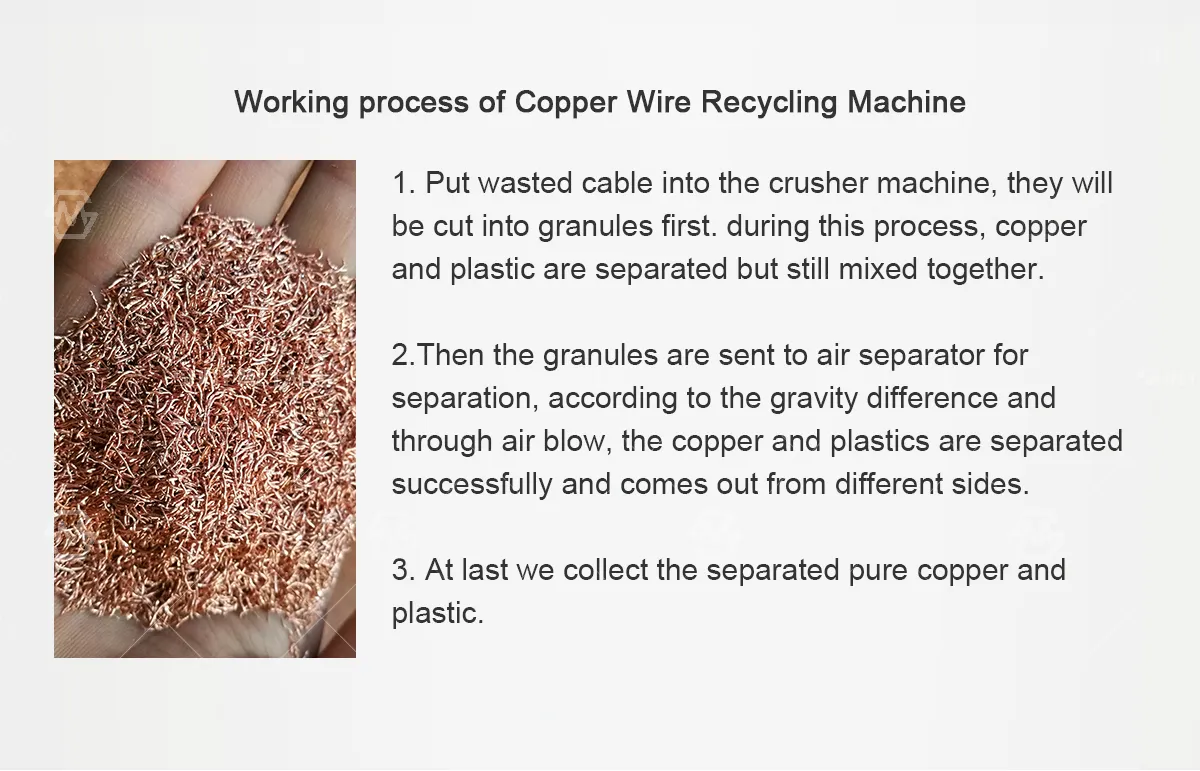 Working process of Copper Wire Recycling Machine

1. Put wasted cable into the crusher machine, they will be cut into granules first. during this process, copper and plastic are separated but still mixed together.

2.Then the granules are sent to air separator for separation, according to the gravity difference and through air blow, the copper and plastics are separated successfully and comes out from different sides.

3. At last we collect the separated pure copper and plastic.